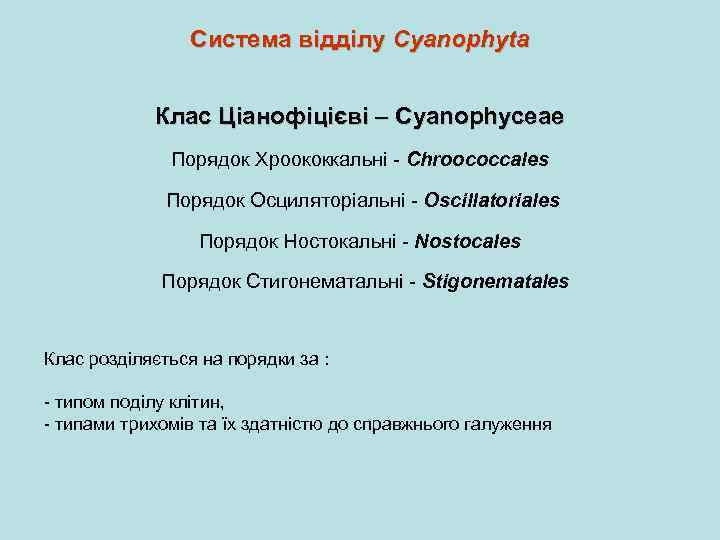 Система відділу Cyanophyta

Клас Ціанофіцієві – Cyanophyceae

Порядок Хроококкальні - Chroococcales

Порядок Осциляторіальні - Oscillatoriales

Порядок Ностокальні - Nostocales

Порядок Стигонематальні - Stigonematales

Клас розділяється на порядки за :

- типом поділу клітин,
- типами трихомів та їх здатністю до справжнього галуження